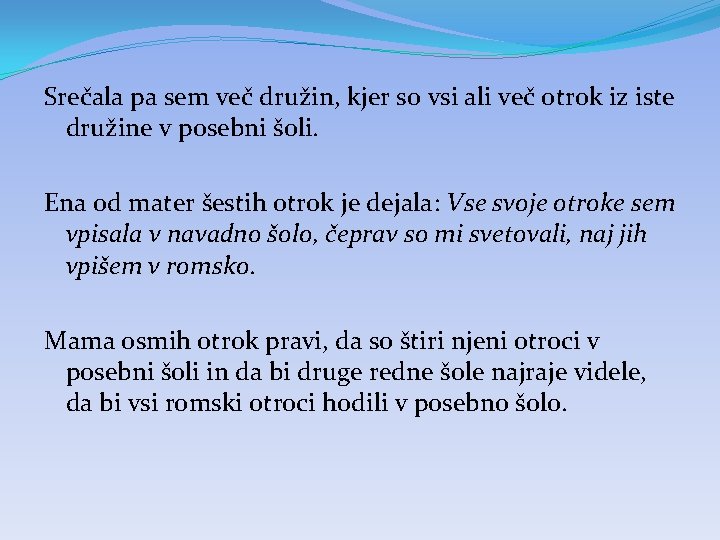 Srečala pa sem več družin, kjer so vsi ali več otrok iz iste družine v posebni šoli.

Ena od mater šestih otrok je dejala: Vse svoje otroke sem vpisala v navadno šolo, čeprav so mi svetovali, naj jih vpišem v romsko.

Mama osmih otrok pravi, da so štiri njeni otroci v posebni šoli in da bi druge redne šole najraje videle, da bi vsi romski otroci hodili v posebno šolo.